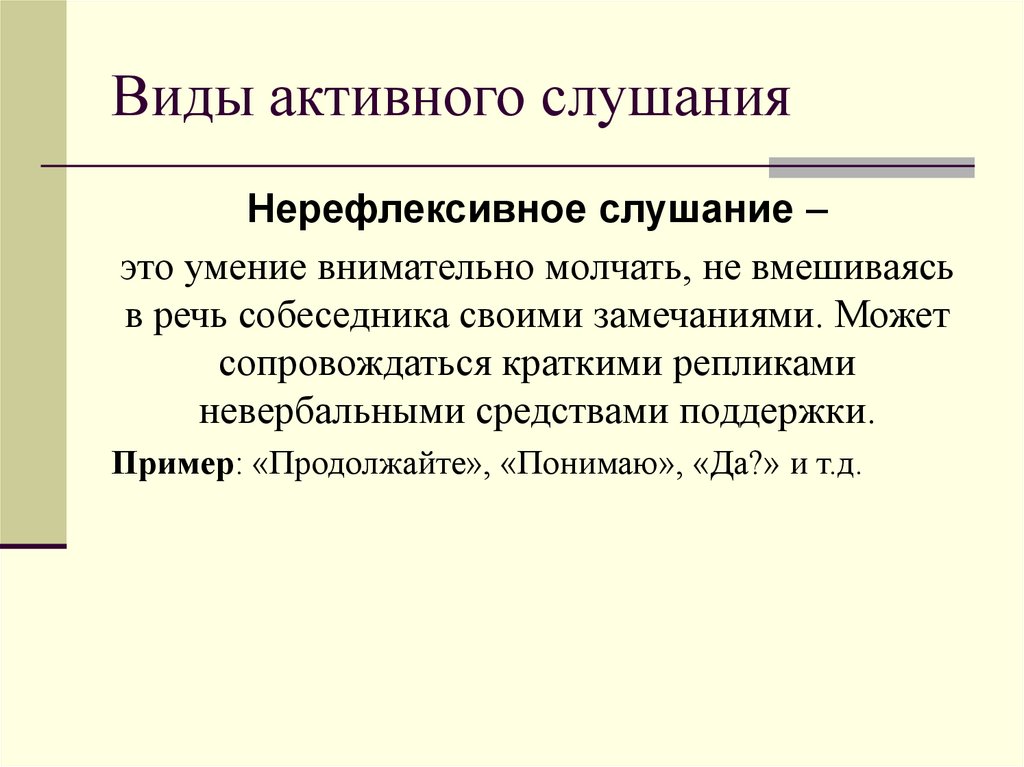 Виды активного слушания

Нерефлексивное слушание –

это умение внимательно молчать, не вмешиваясь в речь собеседника своими замечаниями. Может сопровождаться краткими репликами невербальными средствами поддержки.

Пример: «Продолжайте», «Понимаю», «Да?» и т.д.